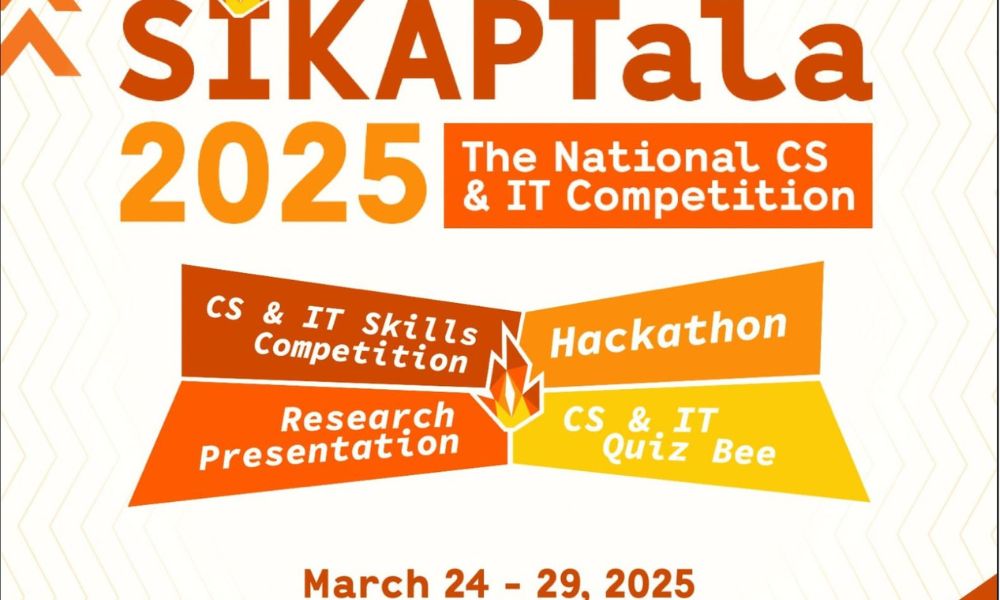 SIKAPTala

2025

The National CS & IT Competition

CS & IT Skills Competition

Hackathon

Research Presentation

CS & IT Quiz Bee

March 24 - 29, 2025